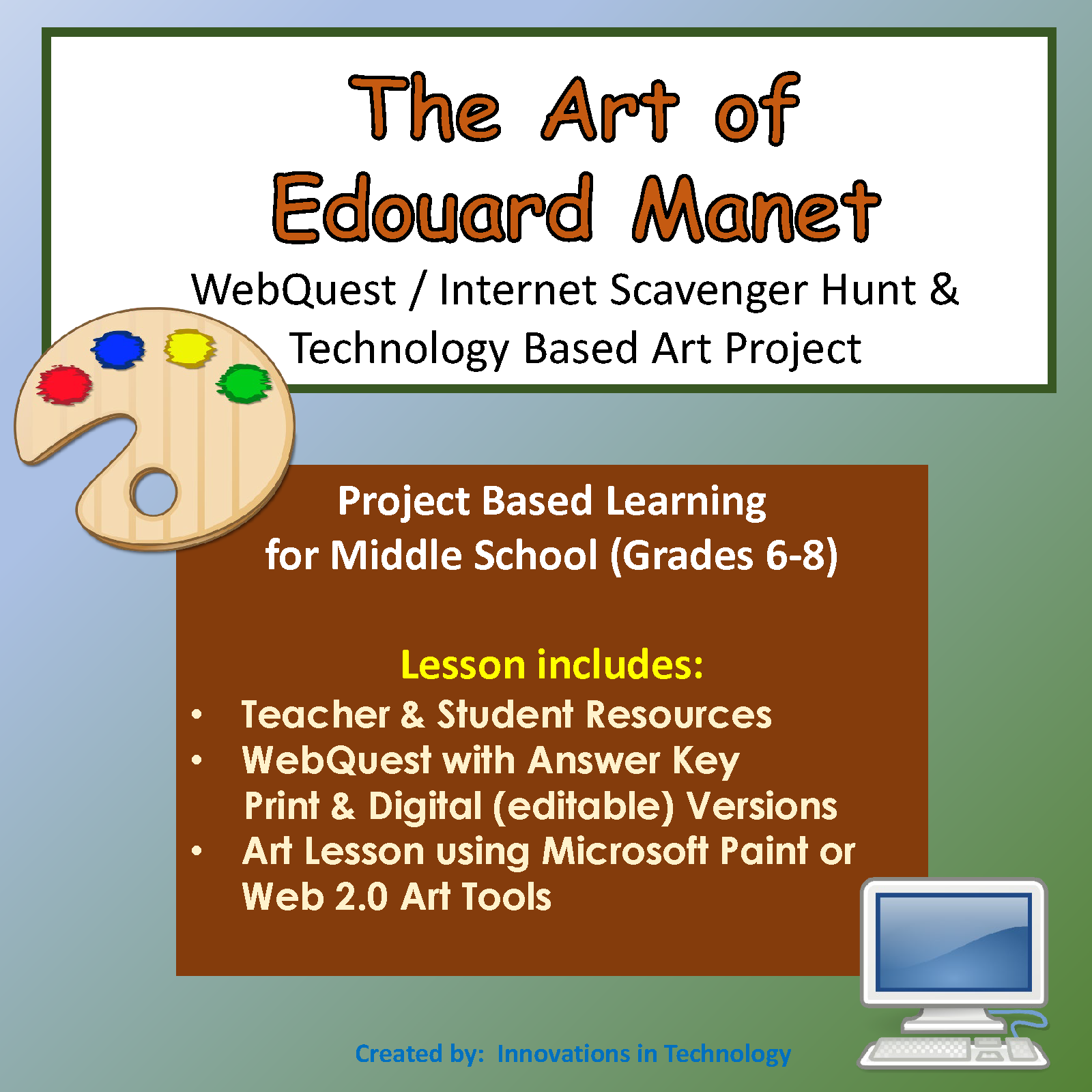 The Art of Edouard Manet

WebQuest / Internet Scavenger Hunt & Technology Based Art Project

Project Based Learning for Middle School (Grades 6-8)

Lesson includes:
• Teacher & Student Resources
• WebQuest with Answer Key Print & Digital (editable) Versions
• Art Lesson using Microsoft Paint or Web 2.0 Art Tools

Created by: Innovations in Technology